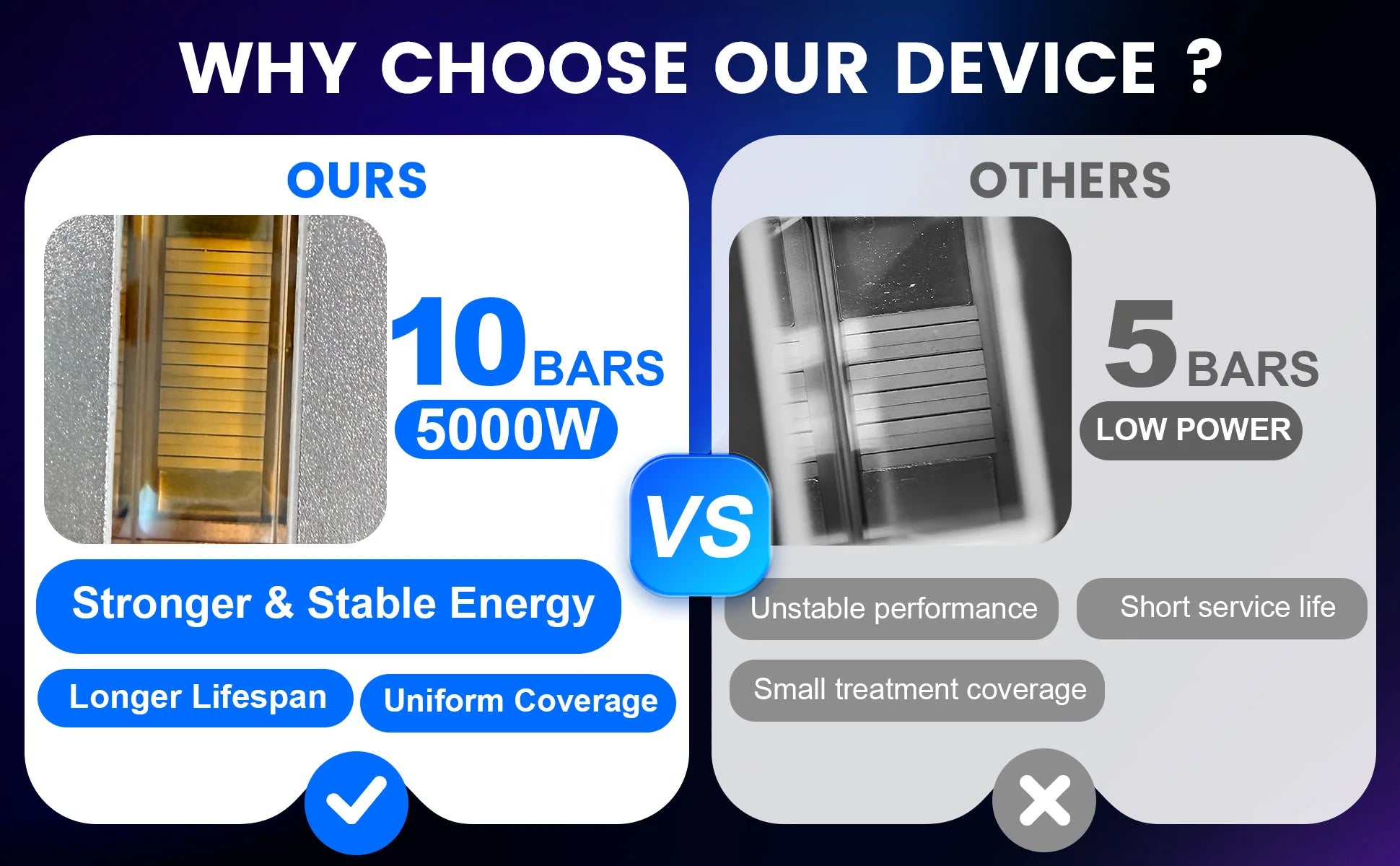 WHY CHOOSE OUR DEVICE ?

OURS

10 BARS

5000W

Stronger & Stable Energy

Longer Lifespan

Uniform Coverage

VS

OTHERS

5 BARS

LOW POWER

Unstable performance

Short service life

Small treatment coverage